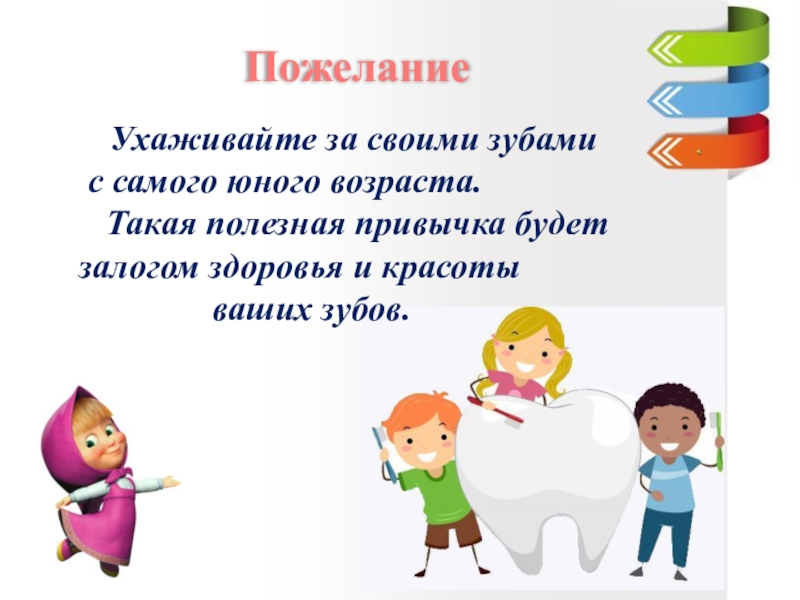 Пожелание

Ухаживайте за своими зубами с самого юного возраста.

Такая полезная привычка будет залогом здоровья и красоты ваших зубов.